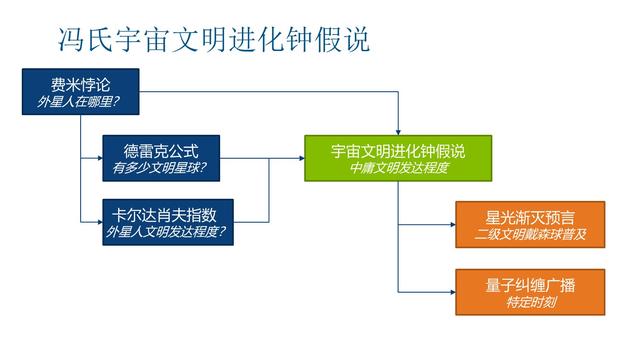 冯氏宇宙文明进化钟假说

费米悖论
外星人在哪里?

德雷克公式
有多少文明星球?

卡尔达肖夫指数
外星人文明发达程度?

宇宙文明进化钟假说
中庸文明发达程度

星光渐灭预言
二级文明戴森球普及

量子纠缠广播
特定时刻